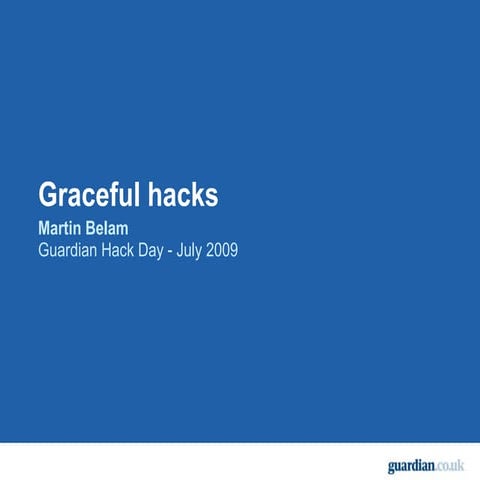 Graceful hacks

Martin Belam

Guardian Hack Day - July 2009

guardian.co.uk